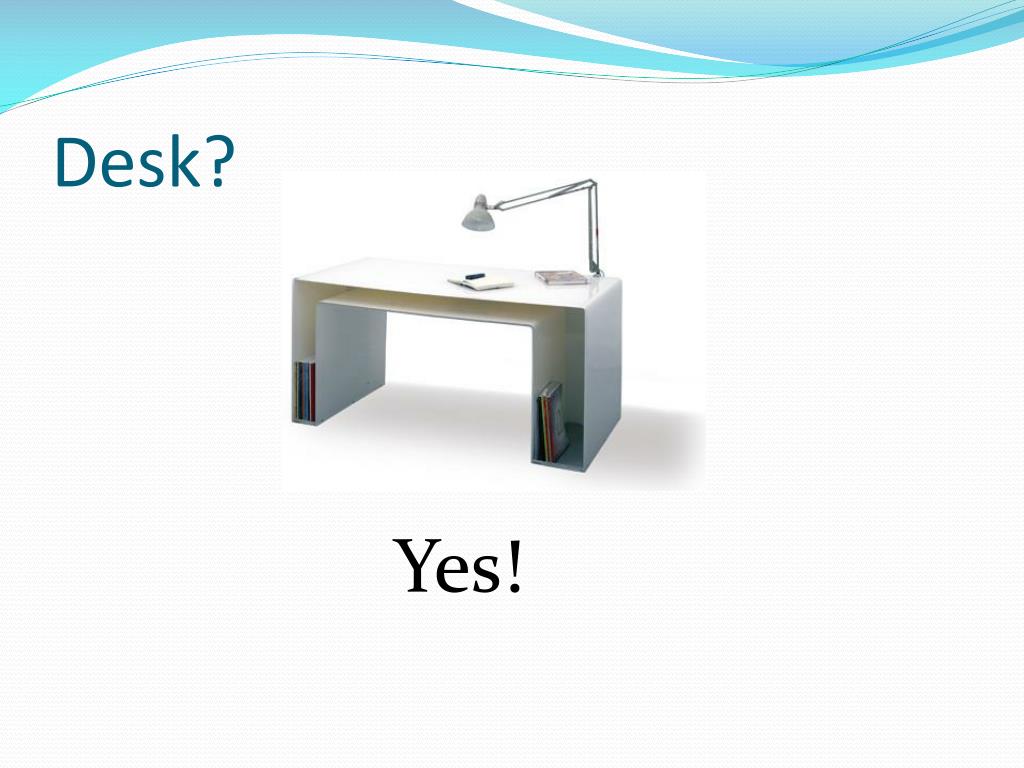 Desk?

Yes!